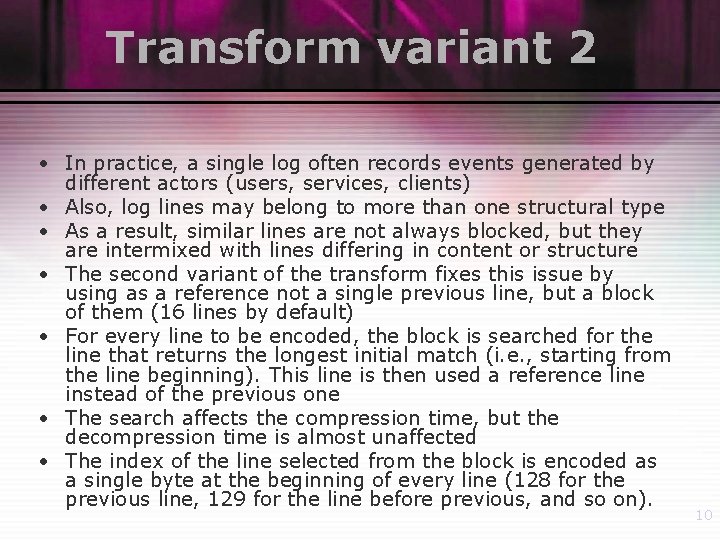 Transform variant 2

• In practice, a single log often records events generated by different actors (users, services, clients)
• Also, log lines may belong to more than one structural type
• As a result, similar lines are not always blocked, but they are intermixed with lines differing in content or structure
• The second variant of the transform fixes this issue by using as a reference not a single previous line, but a block of them (16 lines by default)
• For every line to be encoded, the block is searched for the line that returns the longest initial match (i.e., starting from the line beginning). This line is then used a reference line instead of the previous one
• The search affects the compression time, but the decompression time is almost unaffected
• The index of the line selected from the block is encoded as a single byte at the beginning of every line (128 for the previous line, 129 for the line before previous, and so on).

10